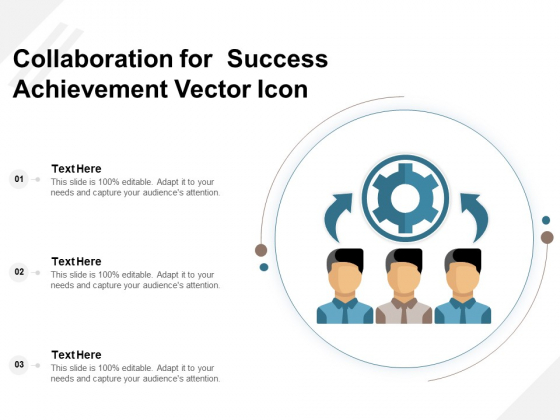 Collaboration for Success Achievement Vector Icon

01

Text Here
This slide is 100% editable. Adapt it to your needs and capture your audience's attention.

02

Text Here
This slide is 100% editable. Adapt it to your needs and capture your audience's attention.

03

Text Here
This slide is 100% editable. Adapt it to your needs and capture your audience's attention.